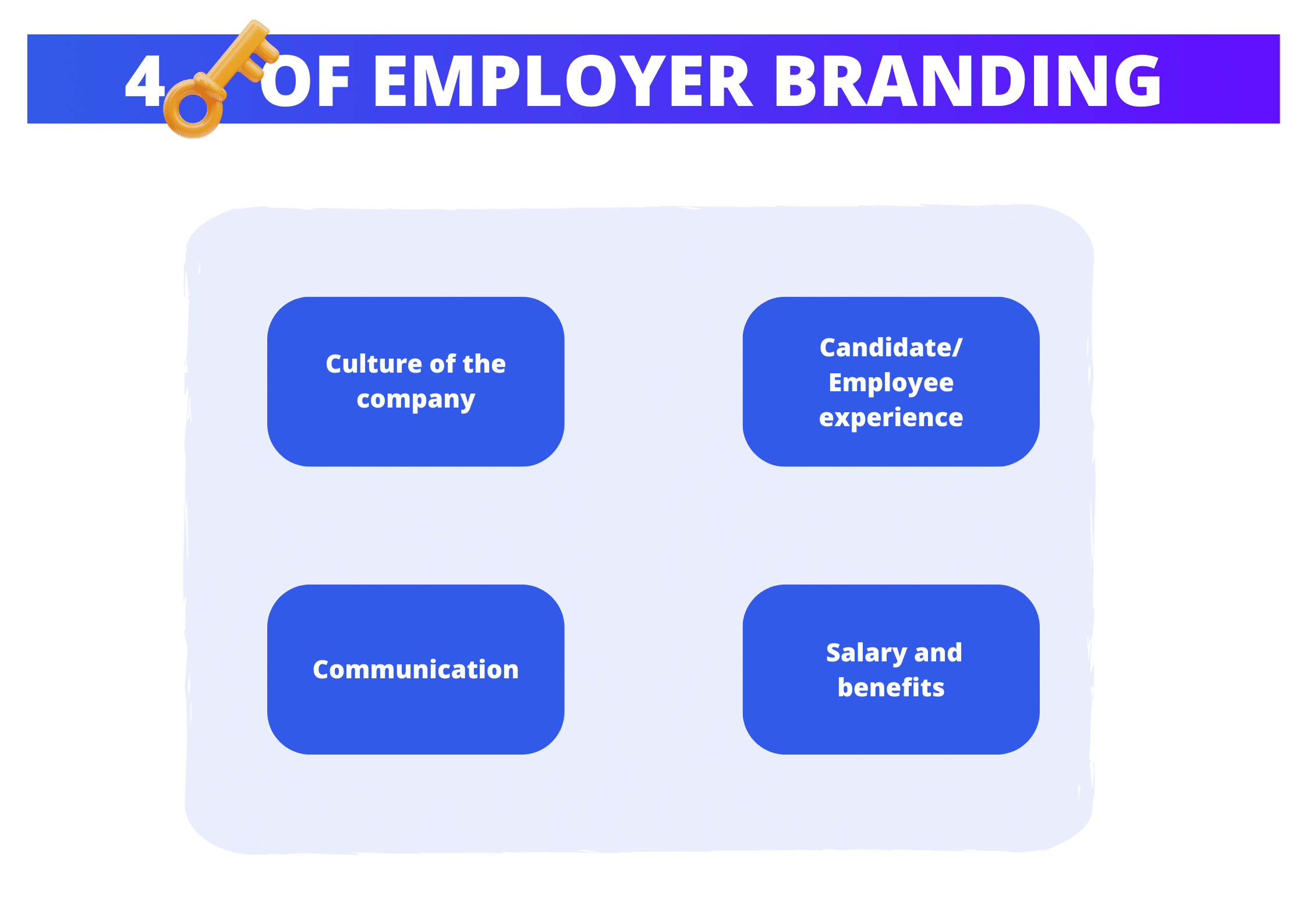 4 OF EMPLOYER BRANDING

Culture of the company

Candidate/ Employee experience

Communication

Salary and benefits